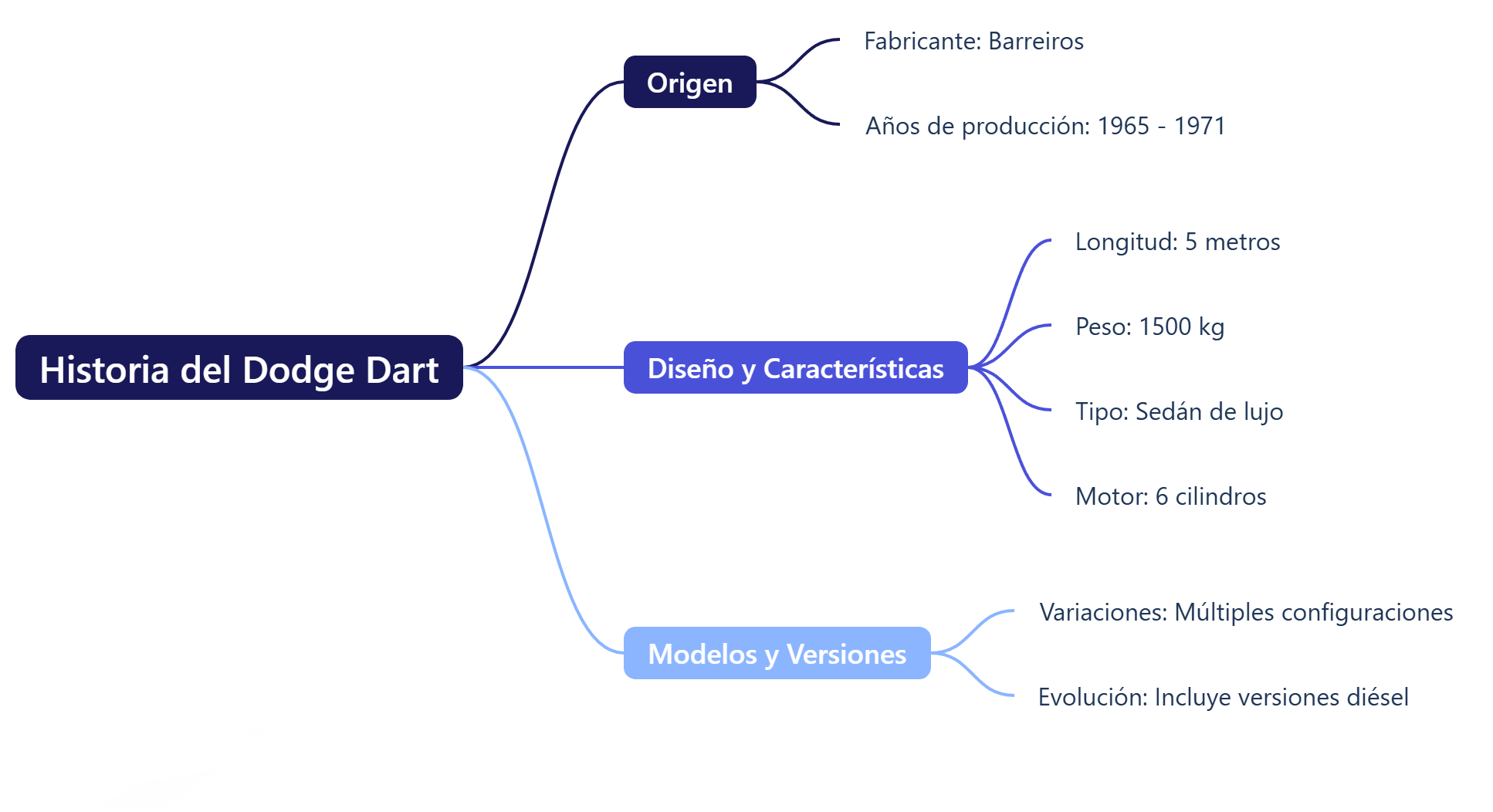 Historia del Dodge Dart

Origen

Fabricante: Barreiros

Años de producción: 1965 - 1971

Diseño y Características

Longitud: 5 metros

Peso: 1500 kg

Tipo: Sedán de lujo

Motor: 6 cilindros

Modelos y Versiones

Variaciones: Múltiples configuraciones

Evolución: Incluye versiones diésel